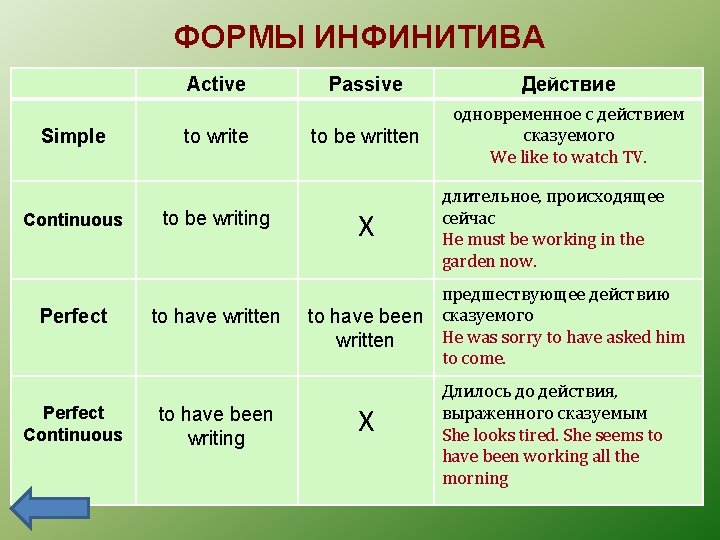 ФОРМЫ ИНФИНИТИВА

| | Active | Passive | Действие |
|---|---|---|---|
| Simple | to write | to be written | одновременное с действием сказуемого We like to watch TV. |
| Continuous | to be writing | X | длительное, происходящее сейчас He must be working in the garden now. |
| Perfect | to have written | to have been written | предшествующее действию сказуемого He was sorry to have asked him to come. |
| Perfect Continuous | to have been writing | X | Длилось до действия, выраженного сказуемым She looks tired. She seems to have been working all the morning |